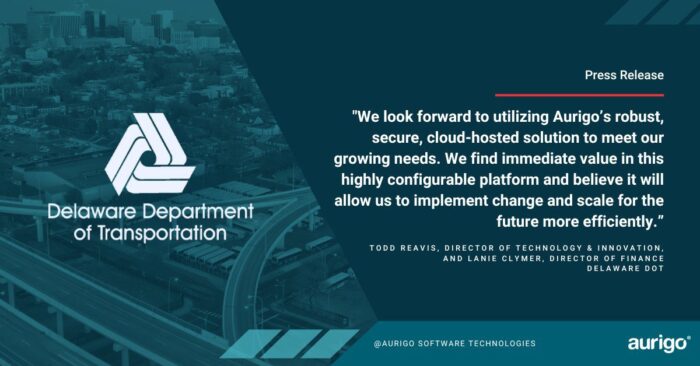 Delaware Department of Transportation

Press Release

"We look forward to utilizing Aurigo's robust, secure, cloud-hosted solution to meet our growing needs. We find immediate value in this highly configurable platform and believe it will allow us to implement change and scale for the future more efficiently."

TODD REAVIS, DIRECTOR OF TECHNOLOGY & INNOVATION, AND LANIE CLYMER, DIRECTOR OF FINANCE DELAWARE DOT

@AURIGO SOFTWARE TECHNOLOGIES

aurigo